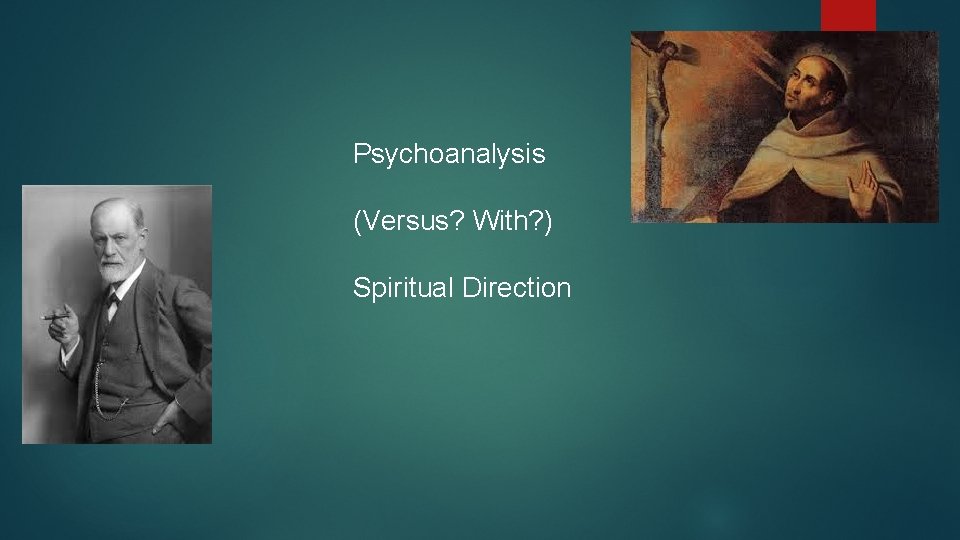 Psychoanalysis

(Versus? With?)

Spiritual Direction